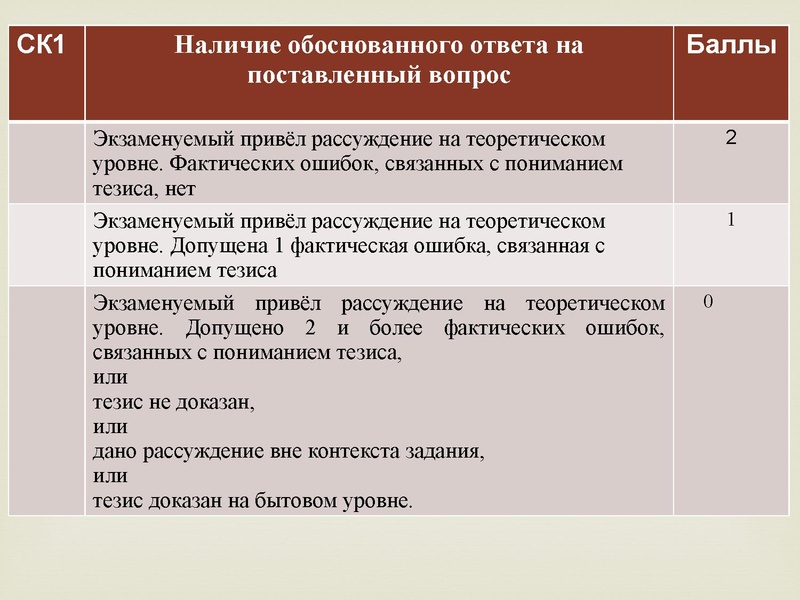 | СК1 | Наличие обоснованного ответа на поставленный вопрос | Баллы |
|---|---|---|
| | Экзаменуемый привёл рассуждение на теоретическом уровне. Фактических ошибок, связанных с пониманием тезиса, нет | 2 |
| | Экзаменуемый привёл рассуждение на теоретическом уровне. Допущена 1 фактическая ошибка, связанная с пониманием тезиса | 1 |
| | Экзаменуемый привёл рассуждение на теоретическом уровне. Допущено 2 и более фактических ошибок, связанных с пониманием тезиса, или тезис не доказан, или дано рассуждение вне контекста задания, или тезис доказан на бытовом уровне. | 0 |